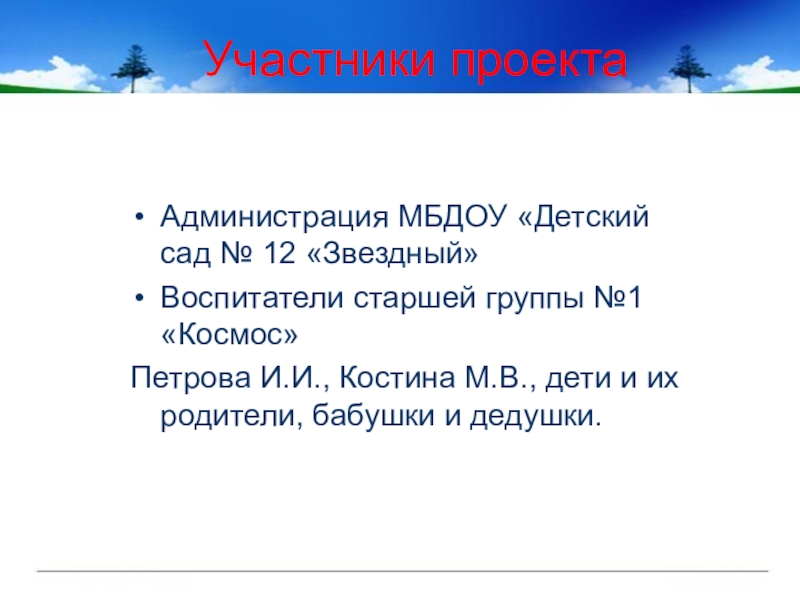 Участники проекта

• Администрация МБДОУ «Детский сад № 12 «Звездный»
• Воспитатели старшей группы №1 «Космос»
Петрова И.И., Костина М.В., дети и их родители, бабушки и дедушки.